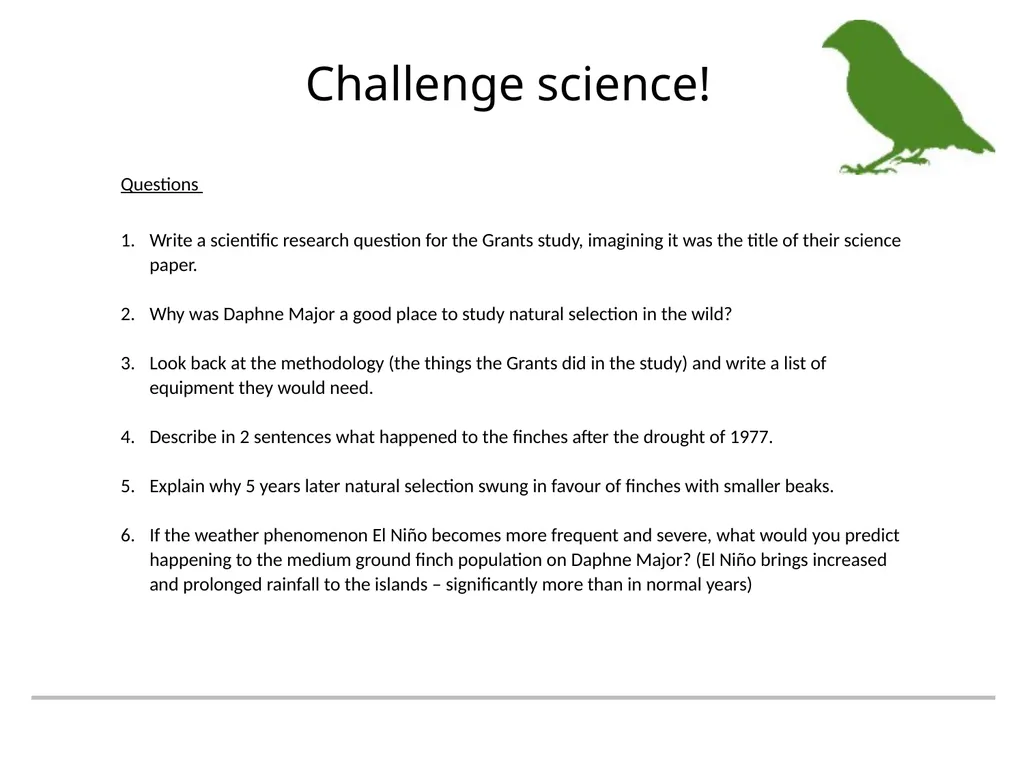 Challenge science!

Questions

1. Write a scientific research question for the Grants study, imagining it was the title of their science paper.

2. Why was Daphne Major a good place to study natural selection in the wild?

3. Look back at the methodology (the things the Grants did in the study) and write a list of equipment they would need.

4. Describe in 2 sentences what happened to the finches after the drought of 1977.

5. Explain why 5 years later natural selection swung in favour of finches with smaller beaks.

6. If the weather phenomenon El Niño becomes more frequent and severe, what would you predict happening to the medium ground finch population on Daphne Major? (El Niño brings increased and prolonged rainfall to the islands – significantly more than in normal years)